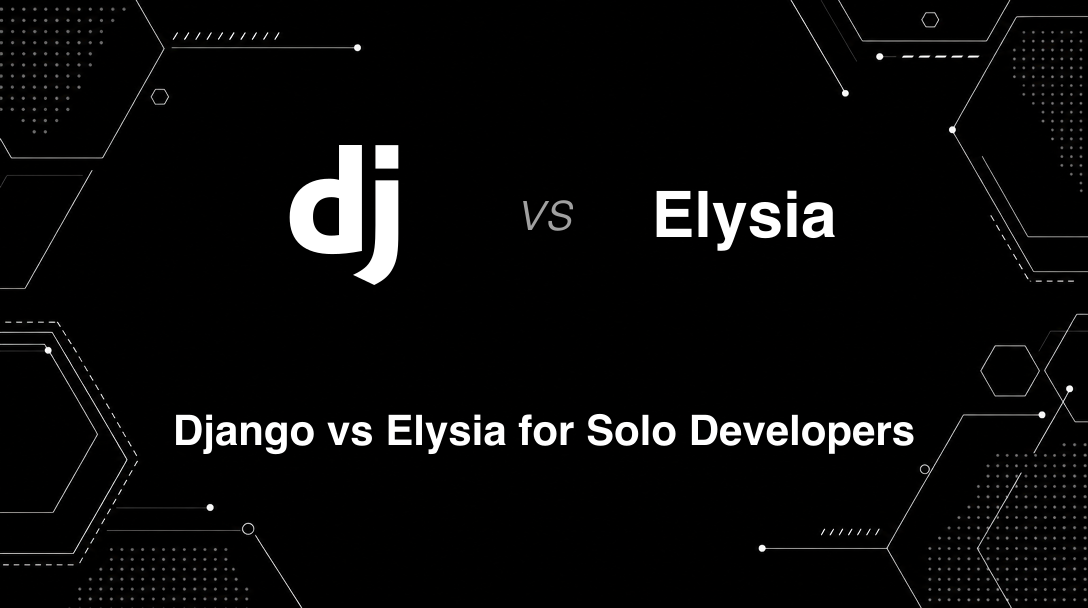 dj

VS

Elysia

Django vs Elysia for Solo Developers